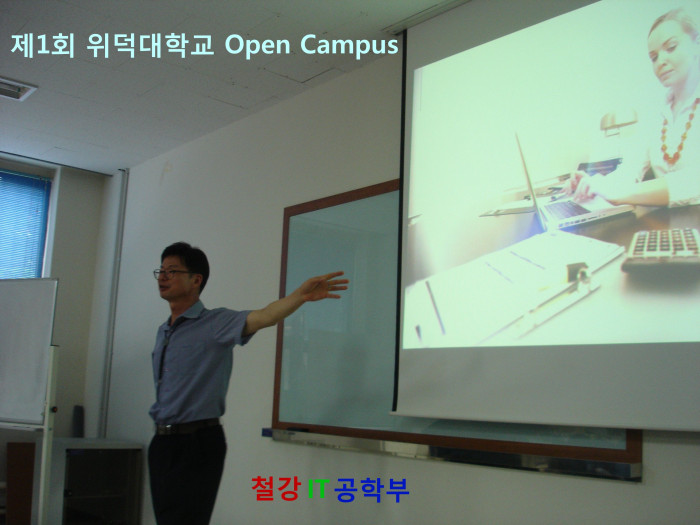 제1회 위덕대학교 Open Campus

철강 IT 공학부